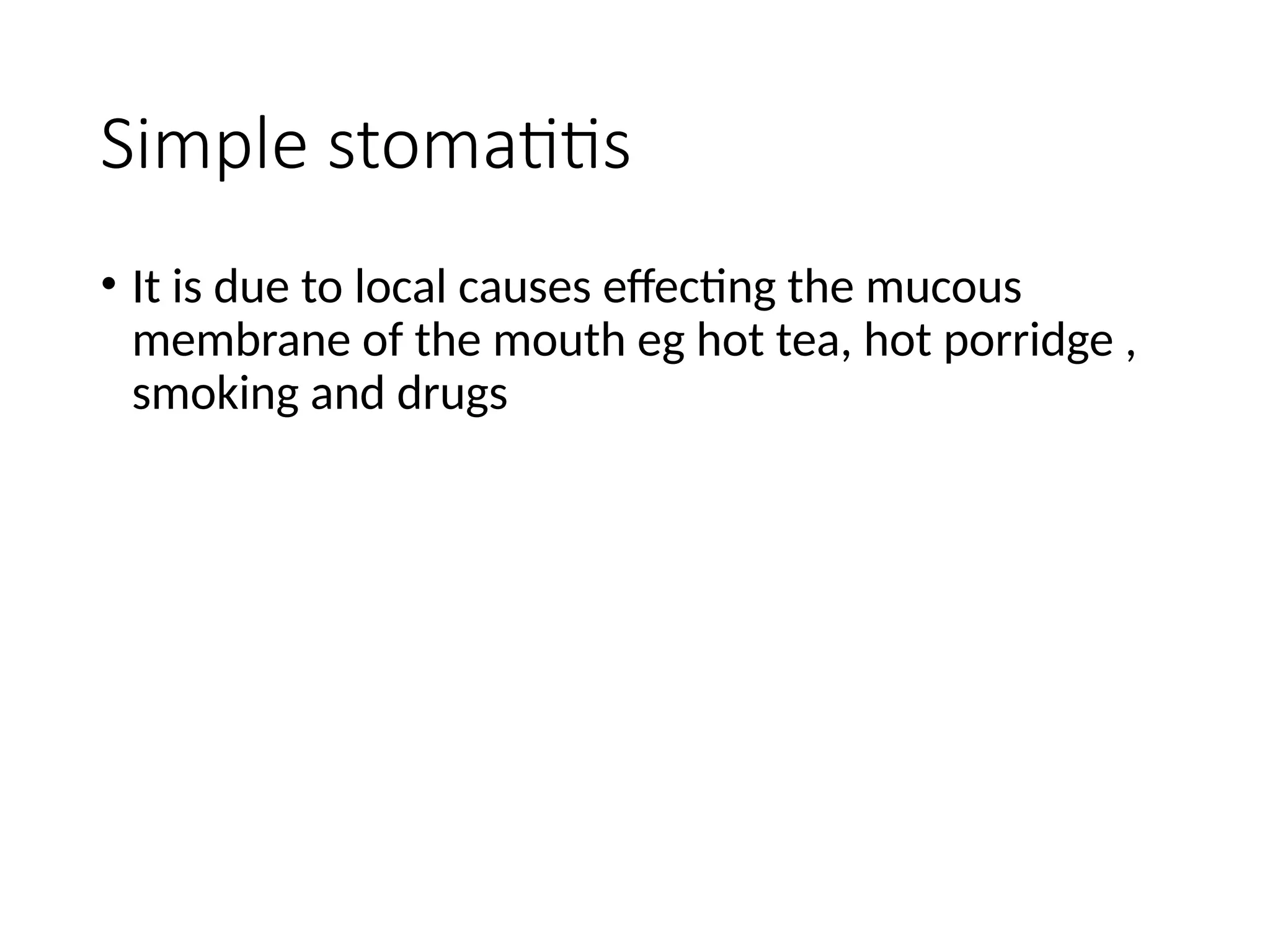 Simple stomatitis

• It is due to local causes effecting the mucous membrane of the mouth eg hot tea, hot porridge , smoking and drugs